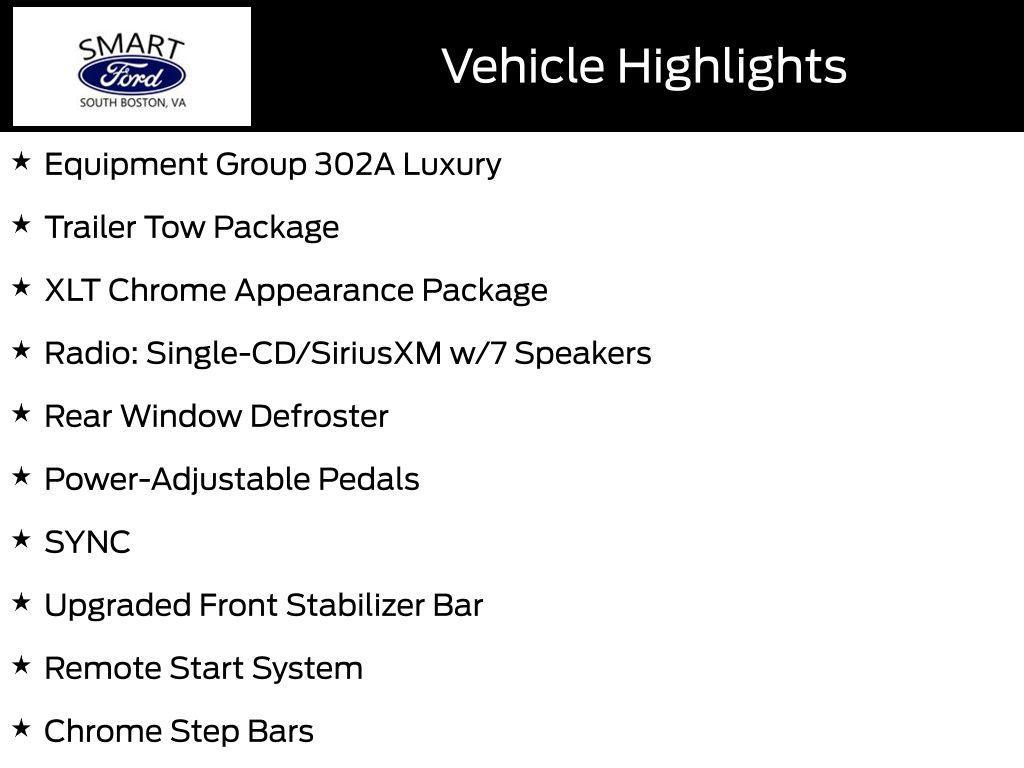 SMART
Ford
SOUTH BOSTON, VA

Vehicle Highlights

★ Equipment Group 302A Luxury

★ Trailer Tow Package

★ XLT Chrome Appearance Package

★ Radio: Single-CD/SiriusXM w/7 Speakers

★ Rear Window Defroster

★ Power-Adjustable Pedals

★ SYNC

★ Upgraded Front Stabilizer Bar

★ Remote Start System

★ Chrome Step Bars